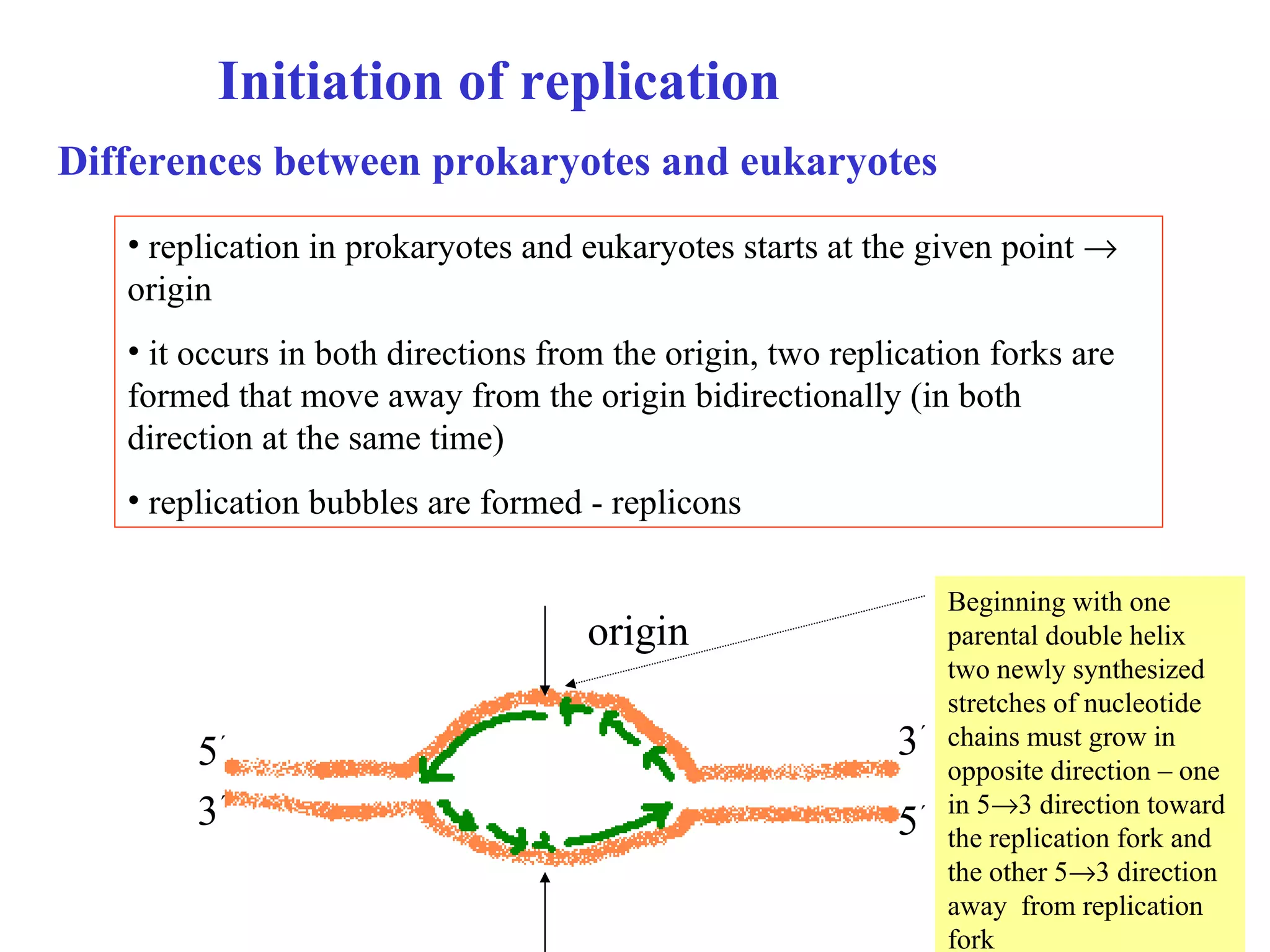 Initiation of replication

Differences between prokaryotes and eukaryotes

• replication in prokaryotes and eukaryotes starts at the given point → origin

• it occurs in both directions from the origin, two replication forks are formed that move away from the origin bidirectionally (in both direction at the same time)

• replication bubbles are formed - replicons

origin

5´

3´

3´

5´

Beginning with one parental double helix two newly synthesized stretches of nucleotide chains must grow in opposite direction – one in 5→3 direction toward the replication fork and the other 5→3 direction away from replication fork